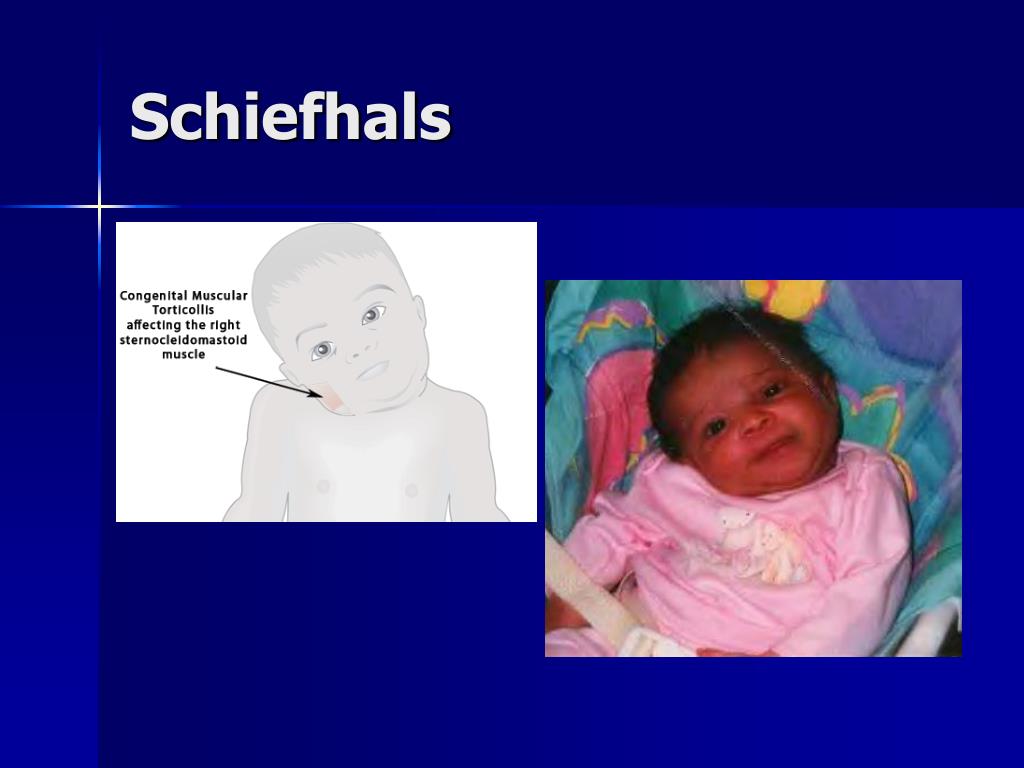 Schiefhals

Congenital Muscular Torticollis affecting the right sternocleidomastoid muscle